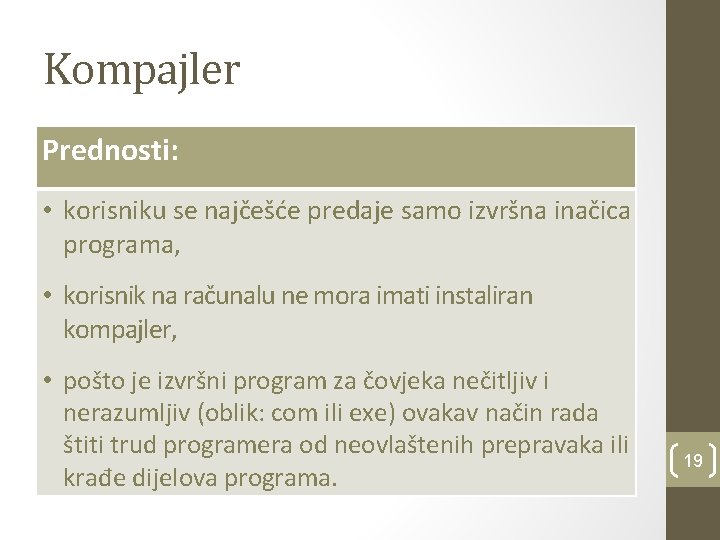 Kompajler

Prednosti:

• korisniku se najčešće predaje samo izvršna inačica programa,

• korisnik na računalu ne mora imati instaliran kompajler,

• pošto je izvršni program za čovjeka nečitljiv i nerazumljiv (oblik: com ili exe) ovakav način rada štiti trud programera od neovlaštenih prepravaka ili krađe dijelova programa.

19